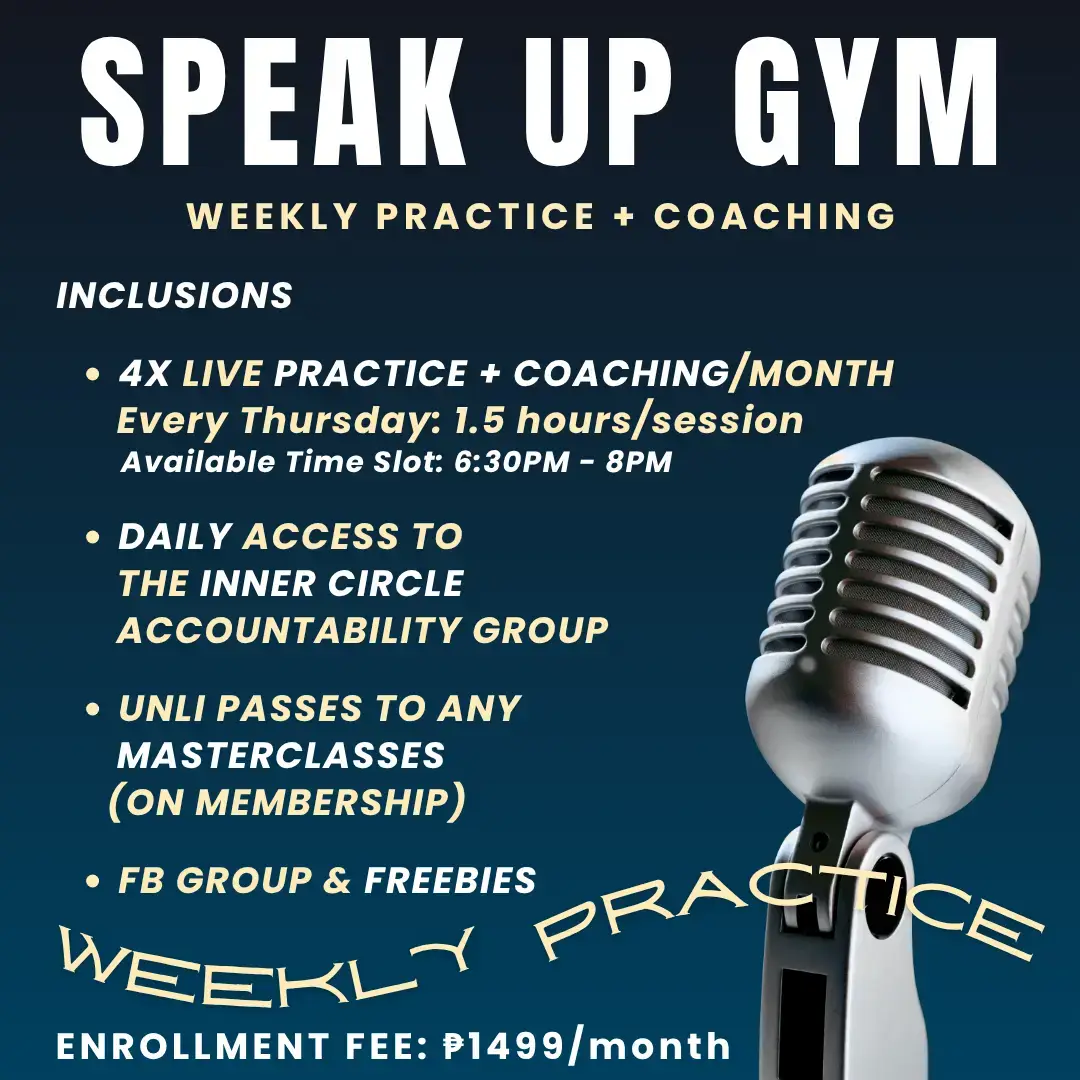 SPEAK UP GYM

WEEKLY PRACTICE + COACHING

INCLUSIONS

• 4X LIVE PRACTICE + COACHING/MONTH
Every Thursday: 1.5 hours/session
Available Time Slot: 6:30PM - 8PM

• DAILY ACCESS TO THE INNER CIRCLE ACCOUNTABILITY GROUP

• UNLI PASSES TO ANY MASTERCLASSES (ON MEMBERSHIP)

• FB GROUP & FREEBIES

WEEKLY PRACTICE

ENROLLMENT FEE: ₱1499/month